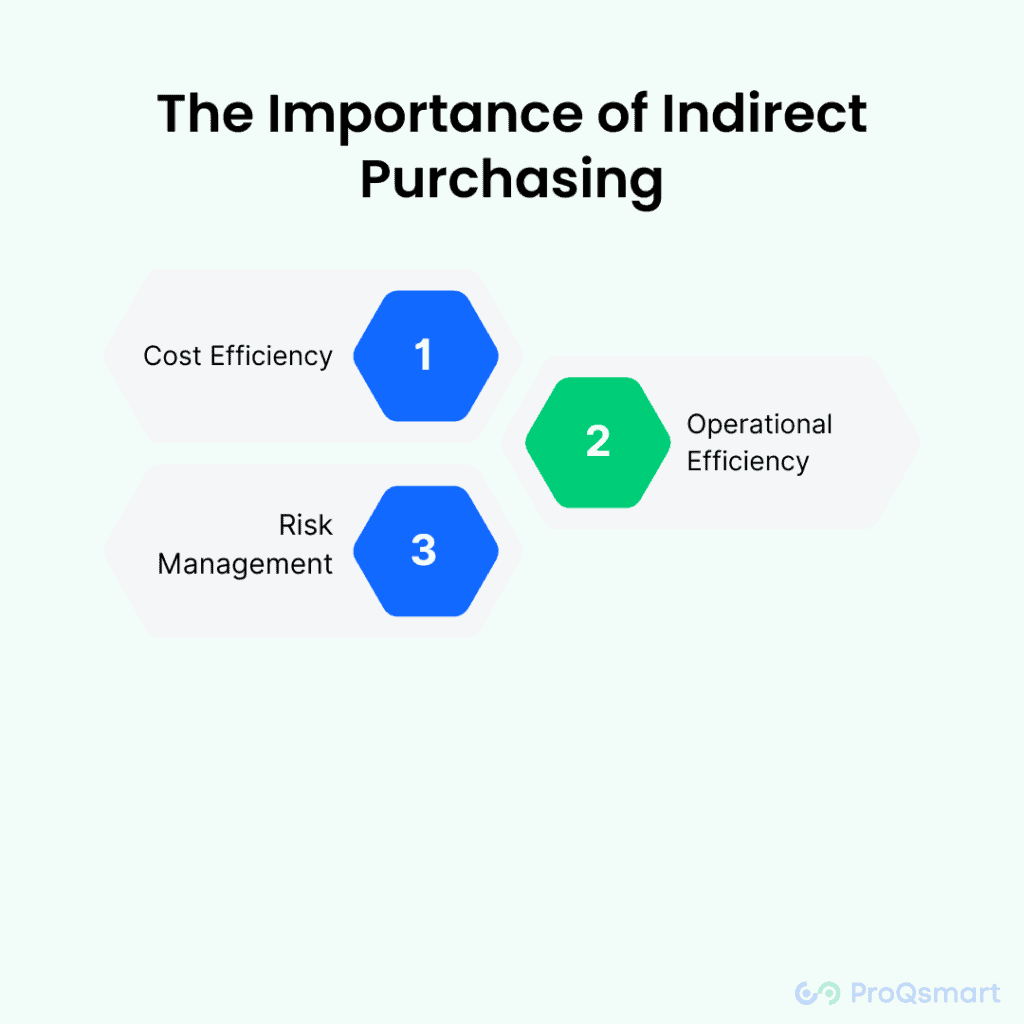 The Importance of Indirect Purchasing

Cost Efficiency
1

2
Operational Efficiency

Risk Management
3

ProQsmart